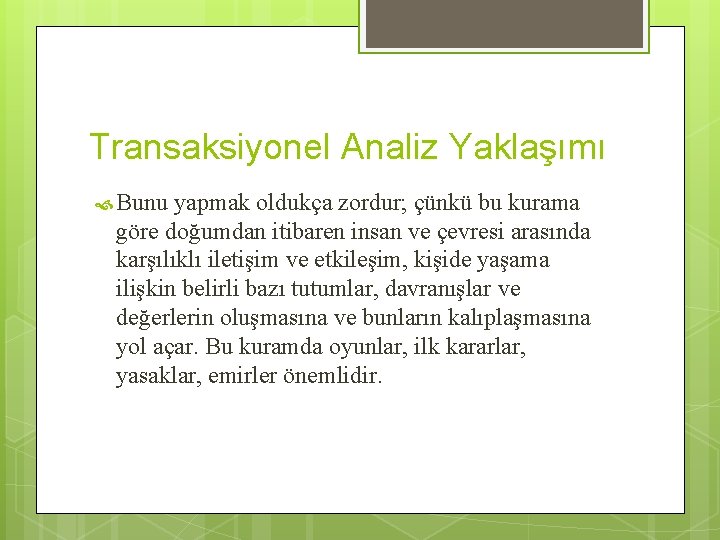 Transaksiyonel Analiz Yaklaşımı

Bunu yapmak oldukça zordur; çünkü bu kurama göre doğumdan itibaren insan ve çevresi arasında karşılıklı iletişim ve etkileşim, kişide yaşama ilişkin belirli bazı tutumlar, davranışlar ve değerlerin oluşmasına ve bunların kalıplaşmasına yol açar. Bu kuramda oyunlar, ilk kararlar, yasaklar, emirler önemlidir.